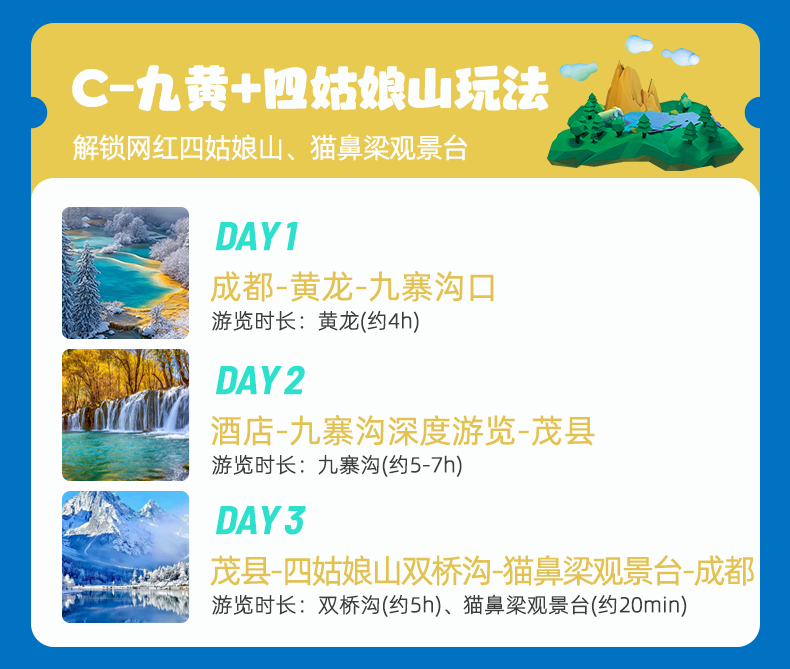 C-九黄+四姑娘山玩法
解锁网红四姑娘山、猫鼻梁观景台

DAY 1
成都-黄龙-九寨沟口
游览时长：黄龙(约4h)

DAY 2
酒店-九寨沟深度游览-茂县
游览时长：九寨沟(约5-7h)

DAY 3
茂县-四姑娘山双桥沟-猫鼻梁观景台-成都
游览时长：双桥沟(约5h)、猫鼻梁观景台(约20min)